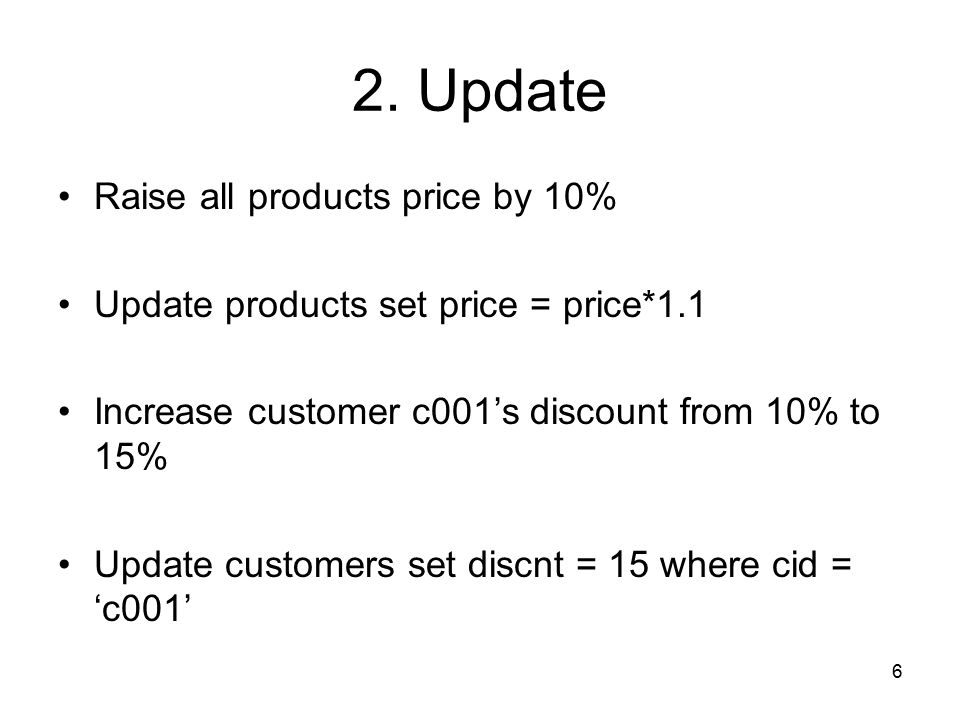 2. Update

• Raise all products price by 10%

• Update products set price = price*1.1

• Increase customer c001’s discount from 10% to 15%

• Update customers set discnt = 15 where cid = ‘c001’

6